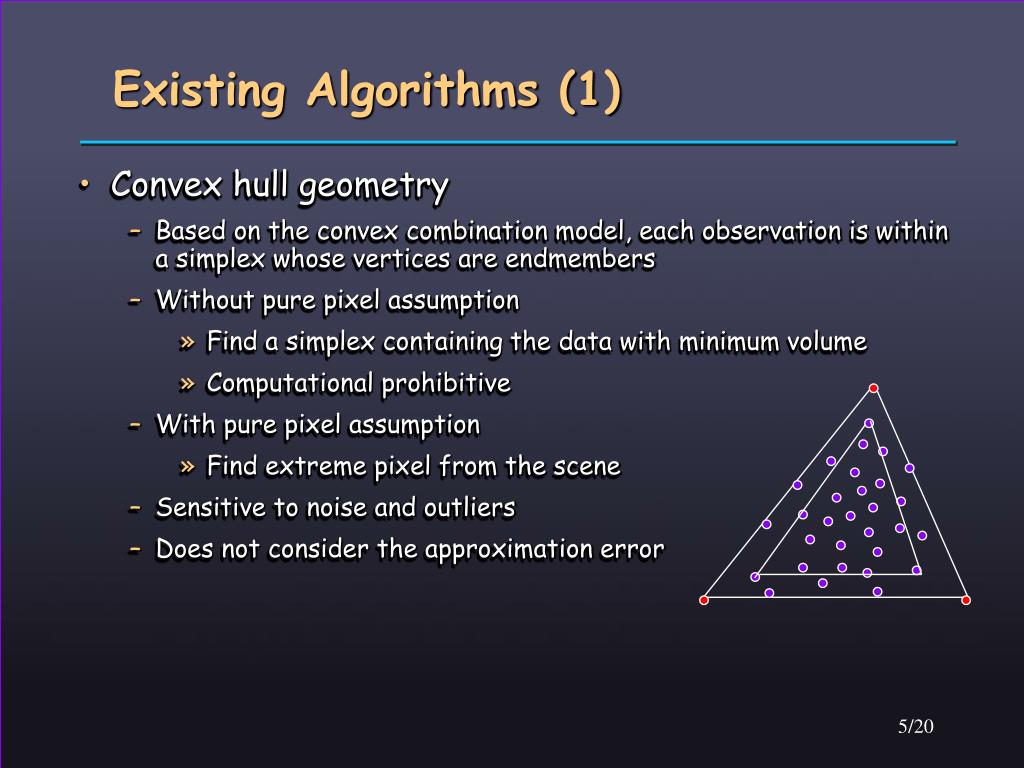 Existing Algorithms (1)

• Convex hull geometry
– Based on the convex combination model, each observation is within a simplex whose vertices are endmembers
– Without pure pixel assumption
» Find a simplex containing the data with minimum volume
» Computational prohibitive
– With pure pixel assumption
» Find extreme pixel from the scene
– Sensitive to noise and outliers
– Does not consider the approximation error

5/20